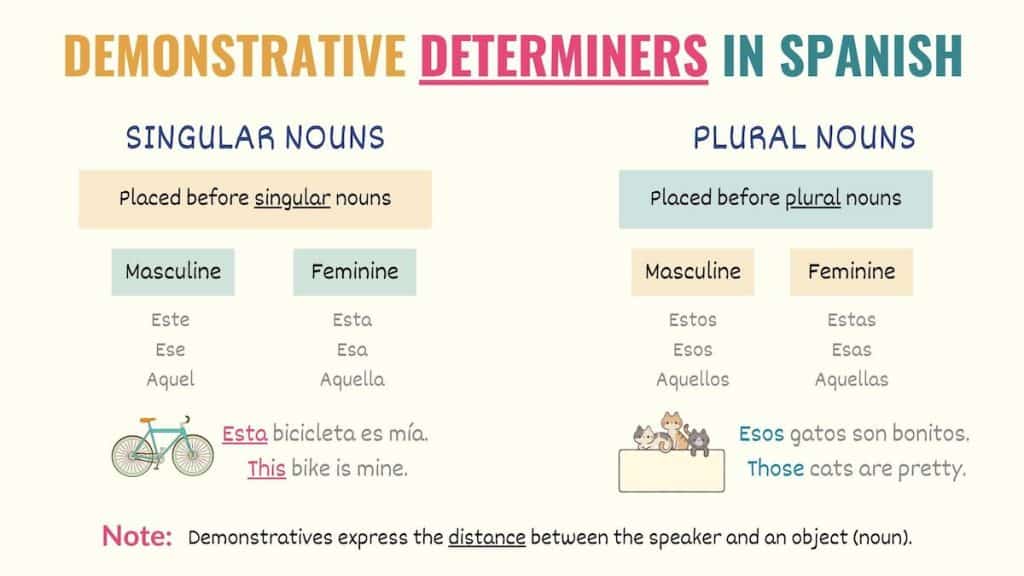 DEMONSTRATIVE DETERMINERS IN SPANISH

SINGULAR NOUNS

Placed before singular nouns

Masculine

Este
Ese
Aquel

Feminine

Esta
Esa
Aquella

Esta bicicleta es mía.
This bike is mine.

PLURAL NOUNS

Placed before plural nouns

Masculine

Estos
Esos
Aquellos

Feminine

Estas
Esas
Aquellas

Esos gatos son bonitos.
Those cats are pretty.

Note: Demonstratives express the distance between the speaker and an object (noun).